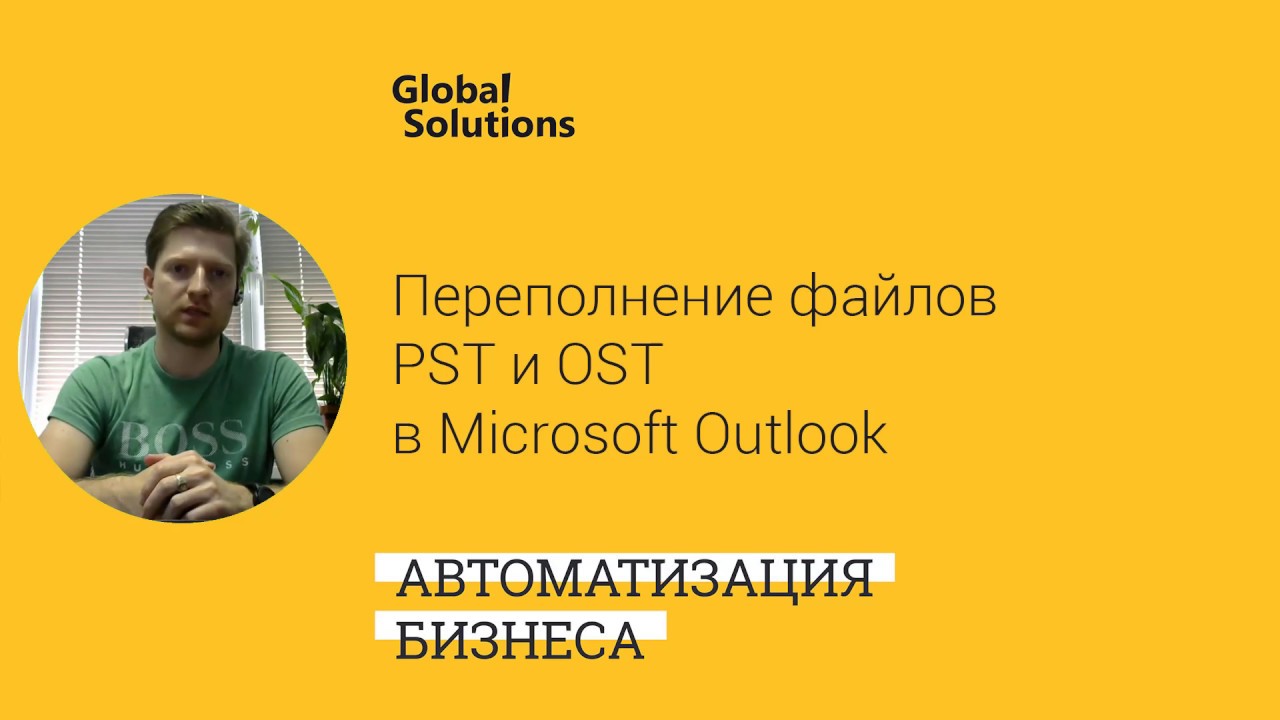 Global Solutions

BOSS

Переполнение файлов PST и OST в Microsoft Outlook

АВТОМАТИЗАЦИЯ БИЗНЕСА